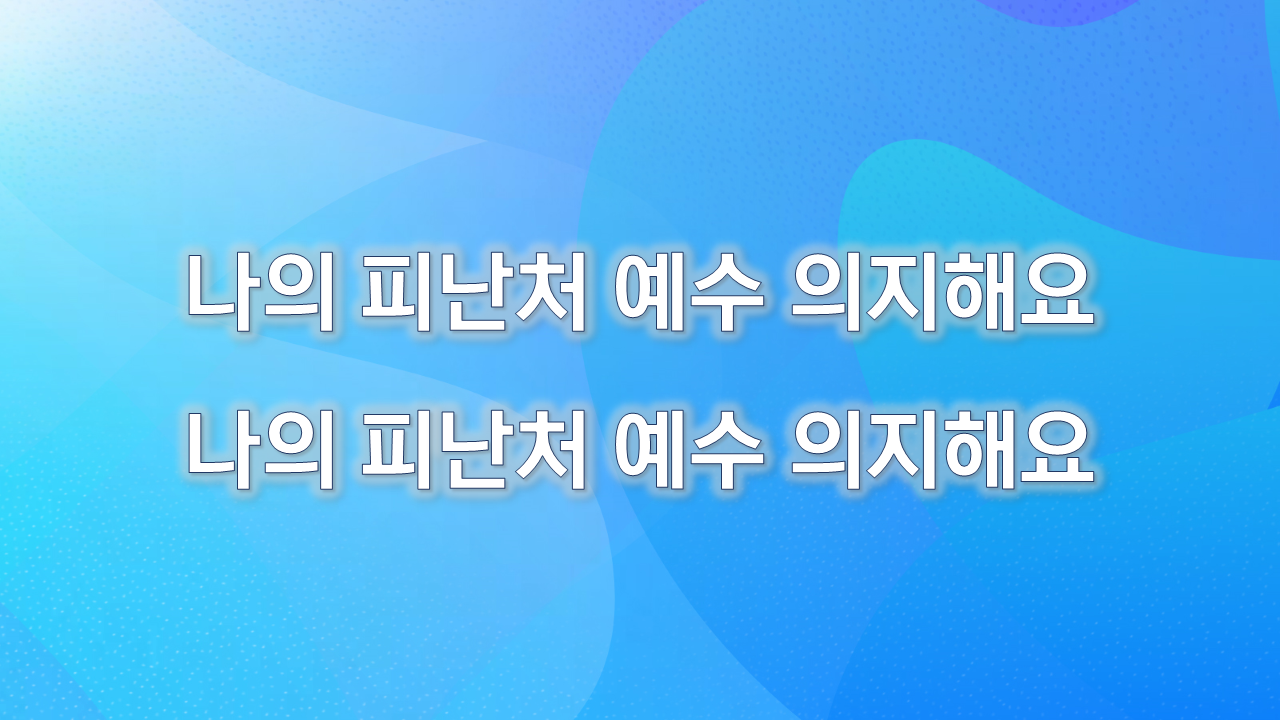 나의 피난처 예수 의지해요
나의 피난처 예수 의지해요